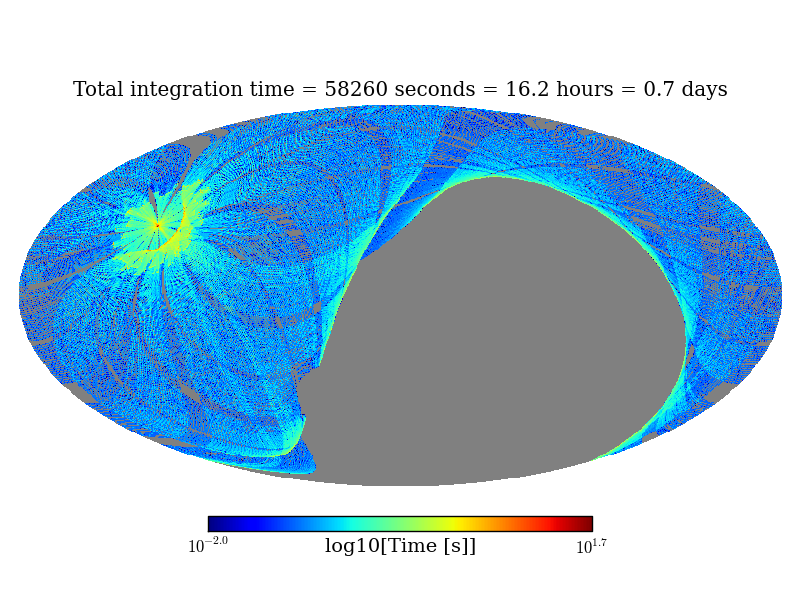 Total integration time = 58260 seconds = 16.2 hours = 0.7 days

$10^{-2.0}$ log10[Time [s]] $10^{1.7}$